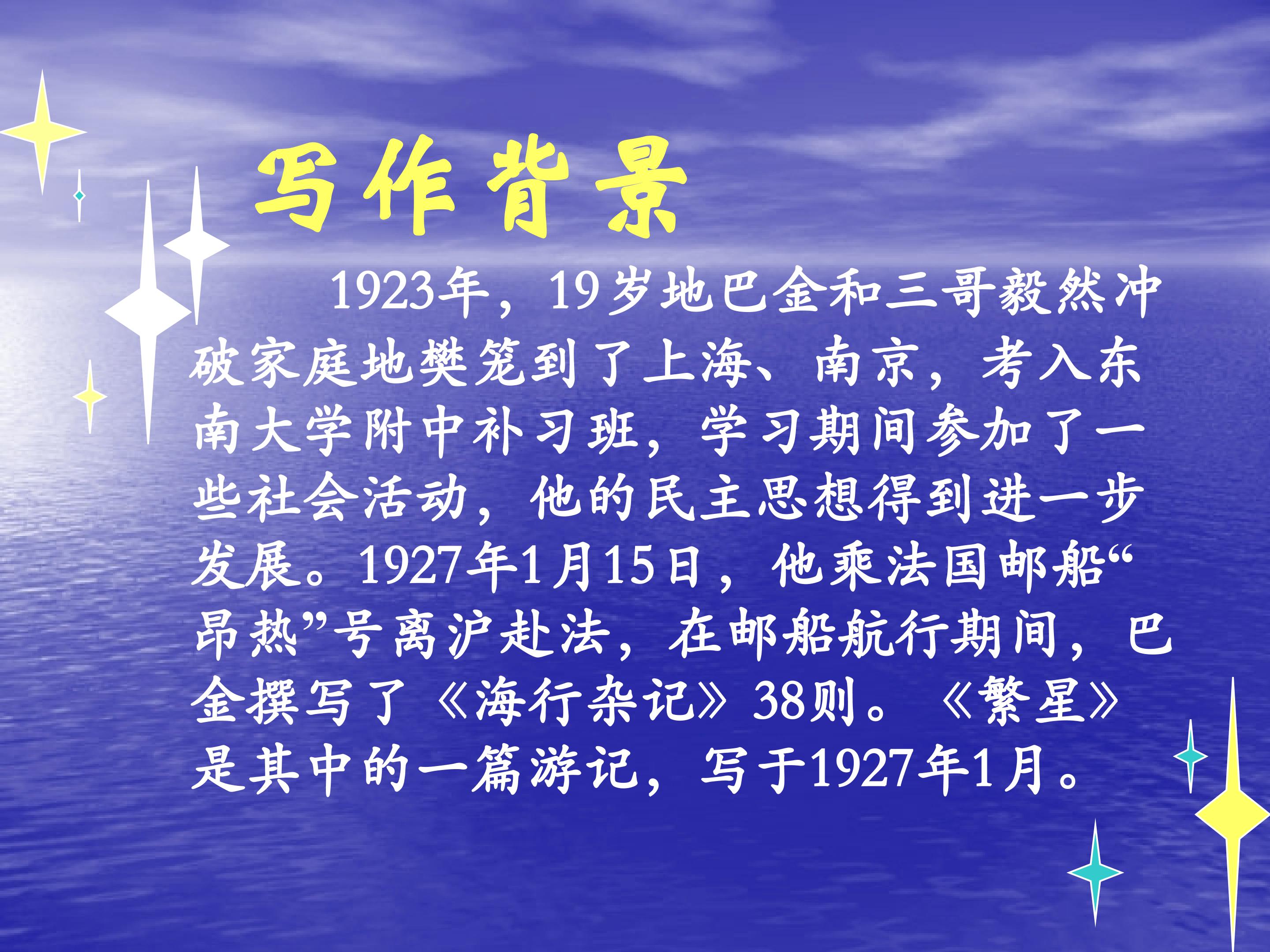 写作背景

1923年，19岁地巴金和三哥毅然冲破家庭地樊笼到了上海、南京，考入东南大学附中补习班，学习期间参加了一些社会活动，他的民主思想得到进一步发展。1927年1月15日，他乘法国邮船“昂热”号离沪赴法，在邮船航行期间，巴金撰写了《海行杂记》38则。《繁星》是其中的一篇游记，写于1927年1月。